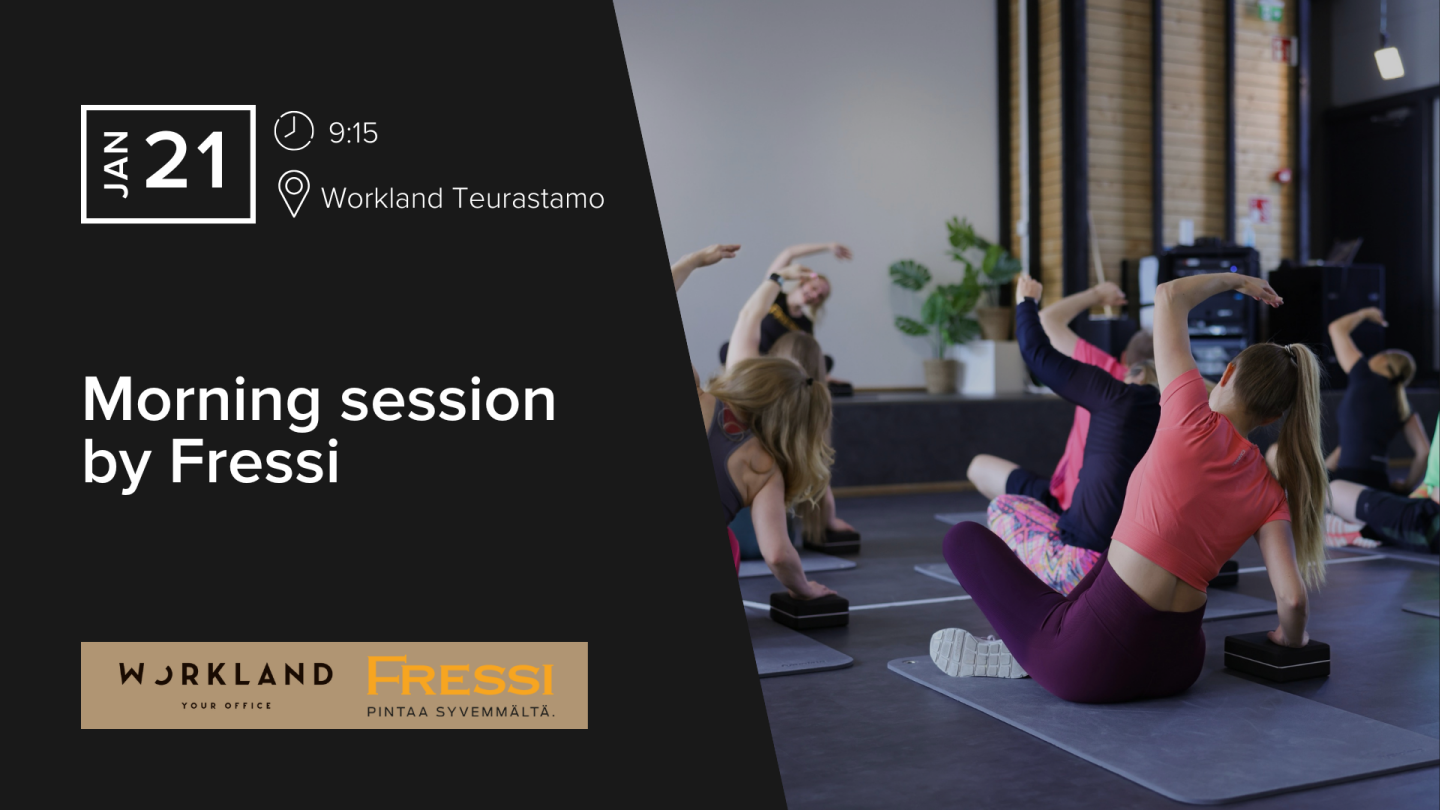 JAN 21

9:15

Workland Teurastamo

Morning session by Fressi

WORKLAND
YOUR OFFICE

FRESSI
PINTAA SYVEMMÄLTÄ.